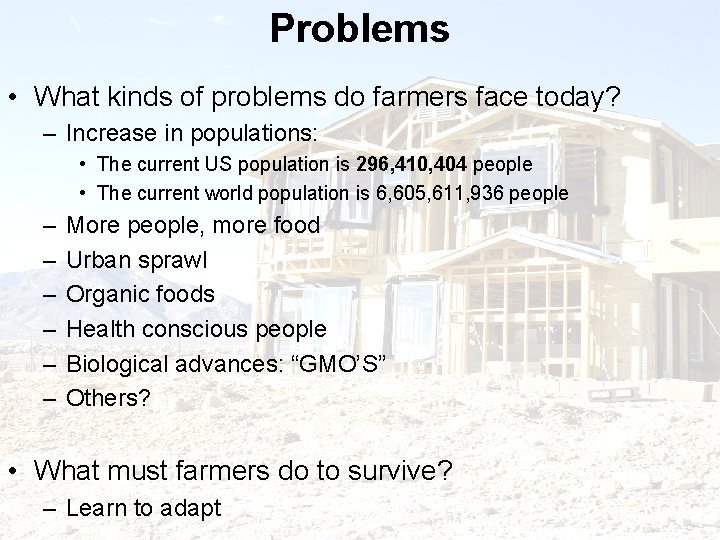 Problems

• What kinds of problems do farmers face today?
– Increase in populations:
• The current US population is 296,410,404 people
• The current world population is 6,605,611,936 people
– More people, more food
– Urban sprawl
– Organic foods
– Health conscious people
– Biological advances: "GMO'S"
– Others?

• What must farmers do to survive?
– Learn to adapt